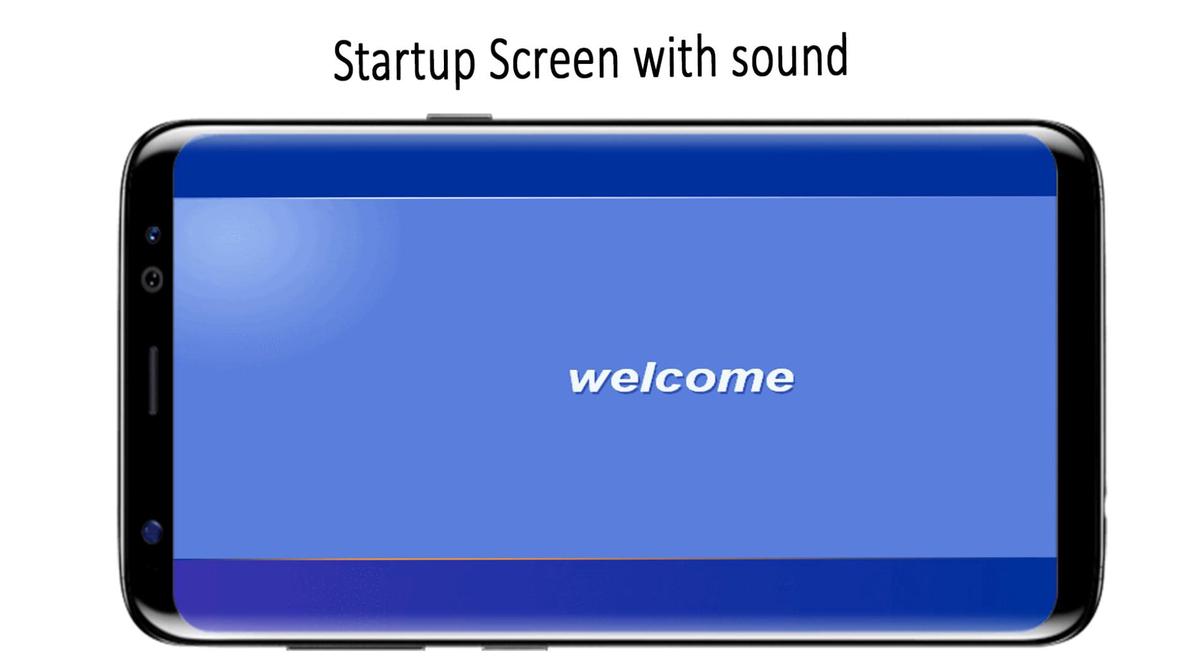 Startup Screen with sound

welcome